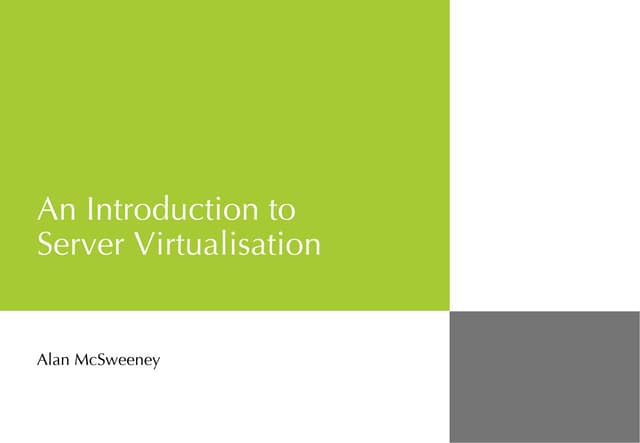 An Introduction to Server Virtualisation

Alan McSweeney